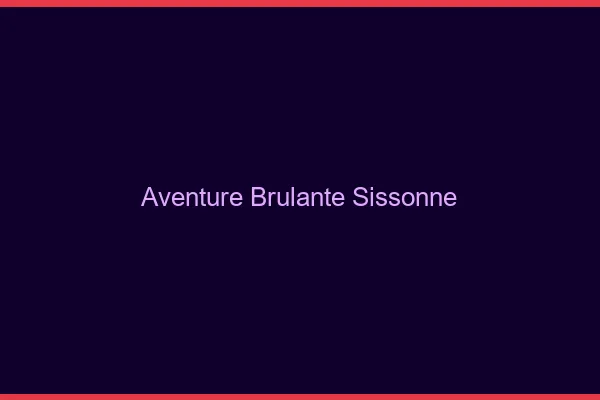 Aventure Brulante Sissonne